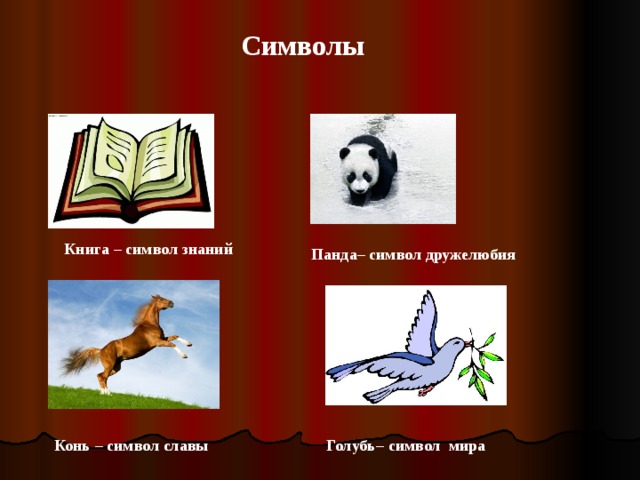 Символы

Книга – символ знаний

Панда– символ дружелюбия

Конь – символ славы

Голубь– символ мира